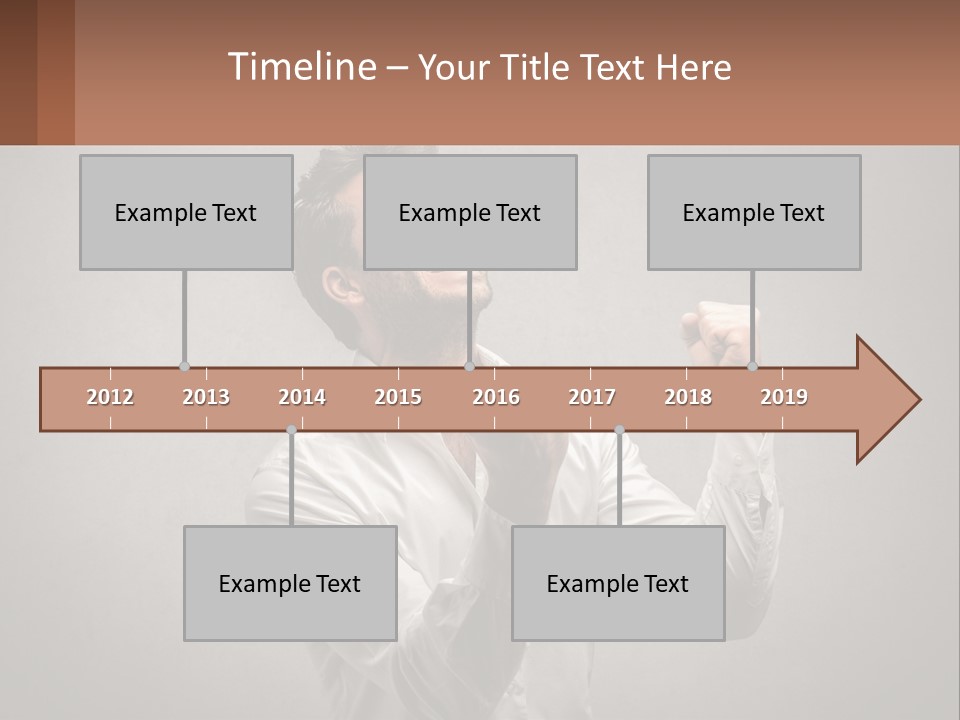 Timeline – Your Title Text Here

Example Text

Example Text

Example Text

2012 2013 2014 2015 2016 2017 2018 2019

Example Text

Example Text